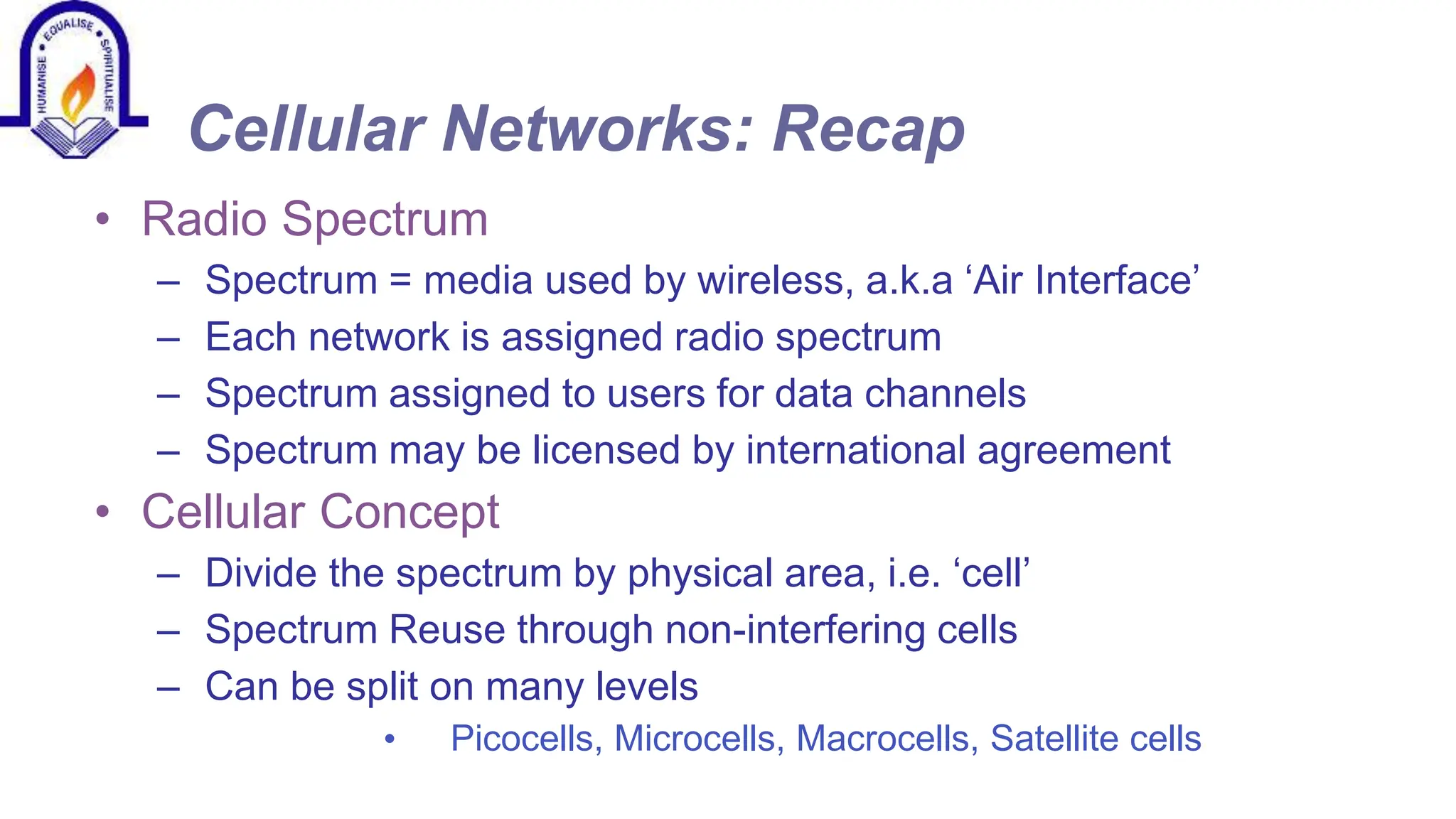 HUMANISE • EQUALISE • SPIRITUALISE

Cellular Networks: Recap

• Radio Spectrum
 – Spectrum = media used by wireless, a.k.a ‘Air Interface’
 – Each network is assigned radio spectrum
 – Spectrum assigned to users for data channels
 – Spectrum may be licensed by international agreement

• Cellular Concept
 – Divide the spectrum by physical area, i.e. ‘cell’
 – Spectrum Reuse through non-interfering cells
 – Can be split on many levels
  • Picocells, Microcells, Macrocells, Satellite cells